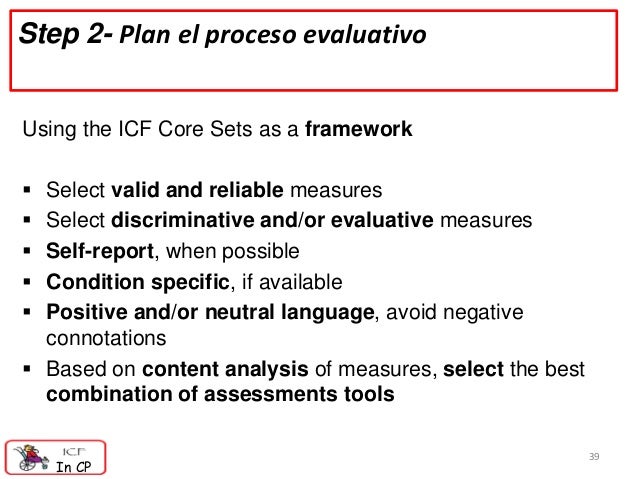 Step 2- Plan el proceso evaluativo

Using the ICF Core Sets as a framework

▪ Select valid and reliable measures
▪ Select discriminative and/or evaluative measures
▪ Self-report, when possible
▪ Condition specific, if available
▪ Positive and/or neutral language, avoid negative connotations
▪ Based on content analysis of measures, select the best combination of assessments tools

ICF
In CP

39